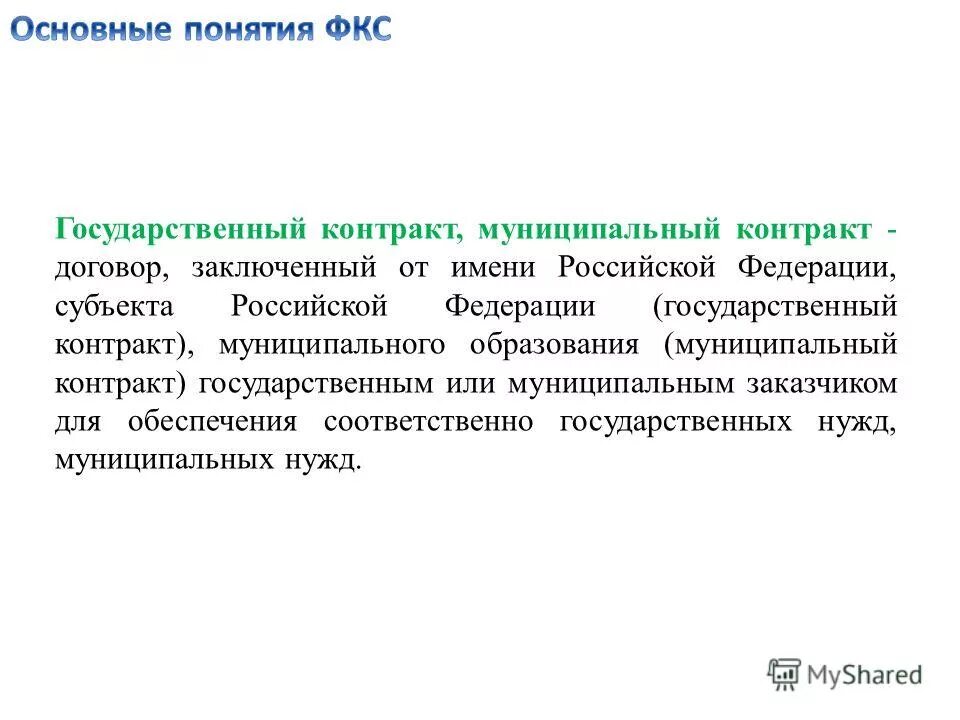 Основные понятия ФКС

Государственный контракт, муниципальный контракт - договор, заключенный от имени Российской Федерации, субъекта Российской Федерации (государственный контракт), муниципального образования (муниципальный контракт) государственным или муниципальным заказчиком для обеспечения соответственно государственных нужд, муниципальных нужд.

MyShared